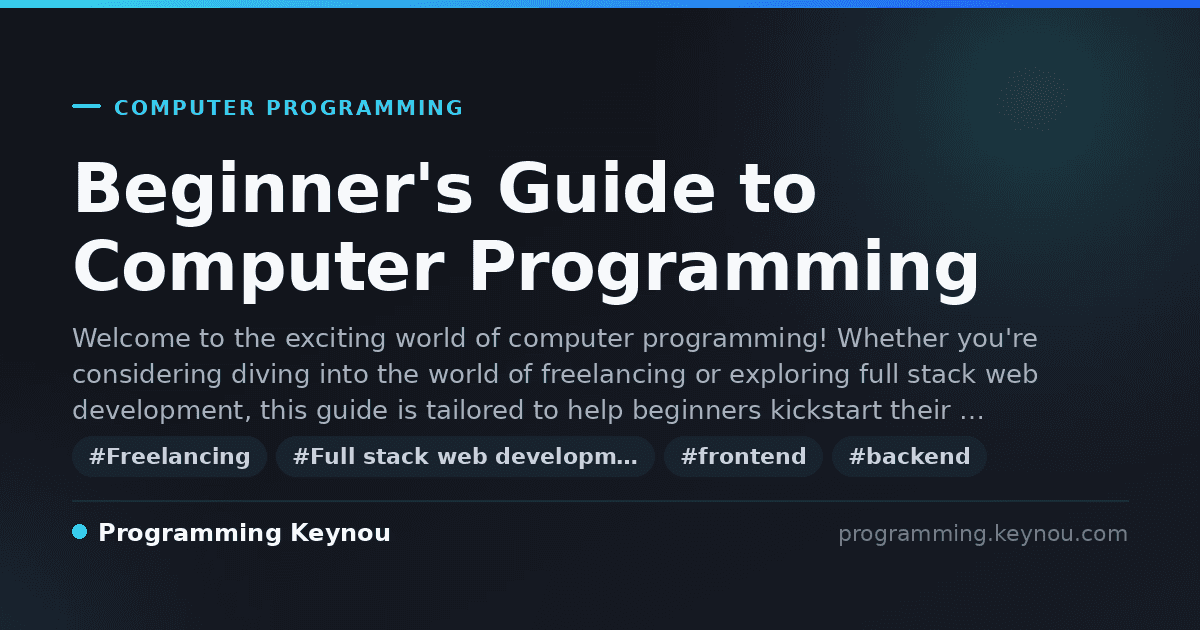 COMPUTER PROGRAMMING

Beginner's Guide to Computer Programming

Welcome to the exciting world of computer programming! Whether you're considering diving into the world of freelancing or exploring full stack web development, this guide is tailored to help beginners kickstart their …

#Freelancing #Full stack web developm… #frontend #backend

Programming Keynou

programming.keynou.com